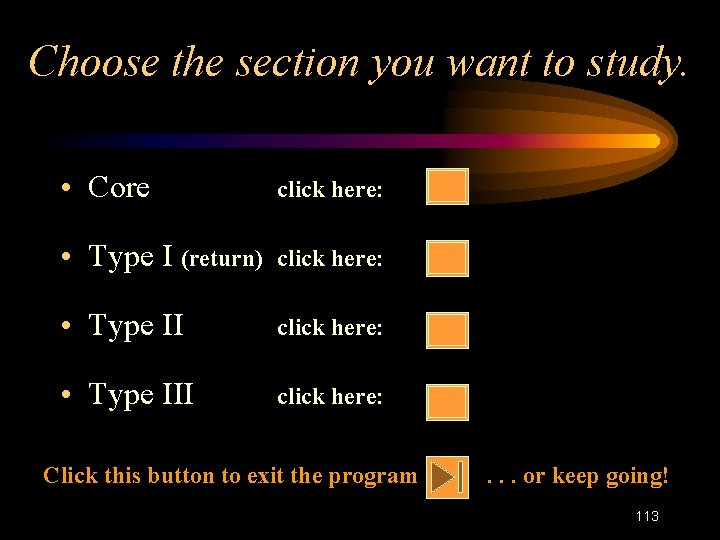 Choose the section you want to study.

• Core click here:

• Type I (return) click here:

• Type II click here:

• Type III click here:

Click this button to exit the program . . . or keep going!

113